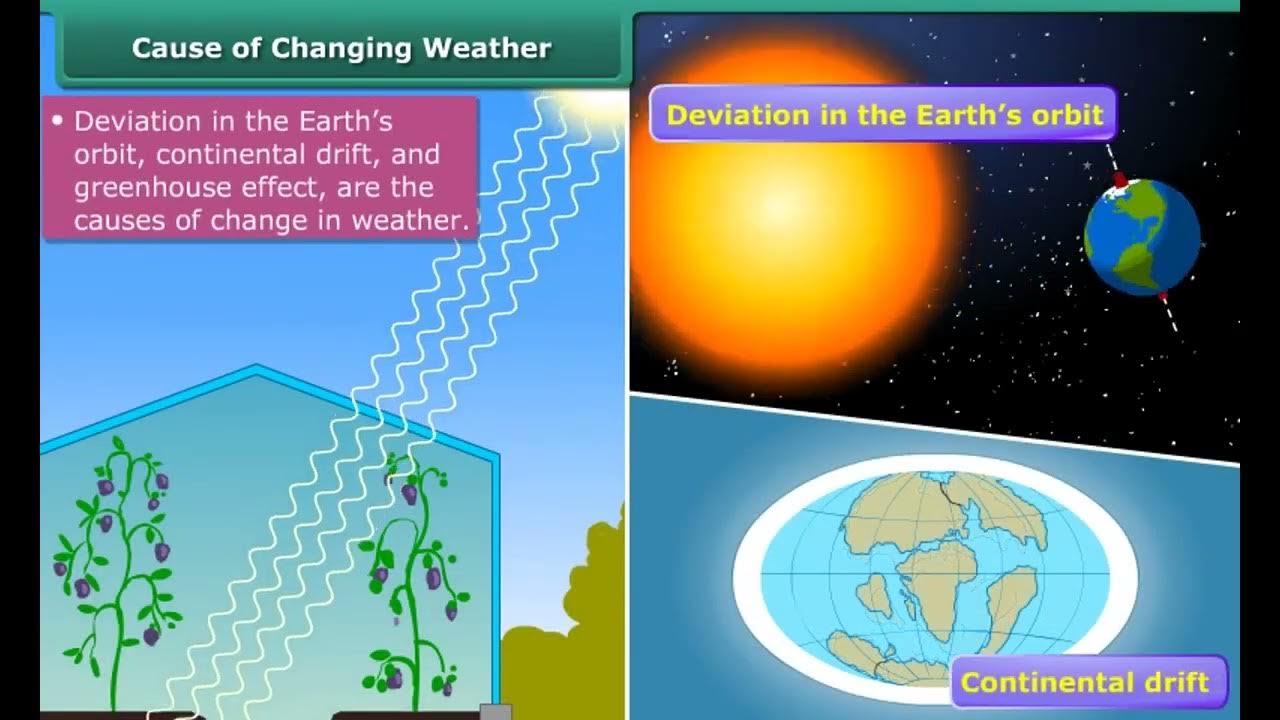 Cause of Changing Weather

• Deviation in the Earth's orbit, continental drift, and greenhouse effect, are the causes of change in weather.

Deviation in the Earth's orbit

Continental drift